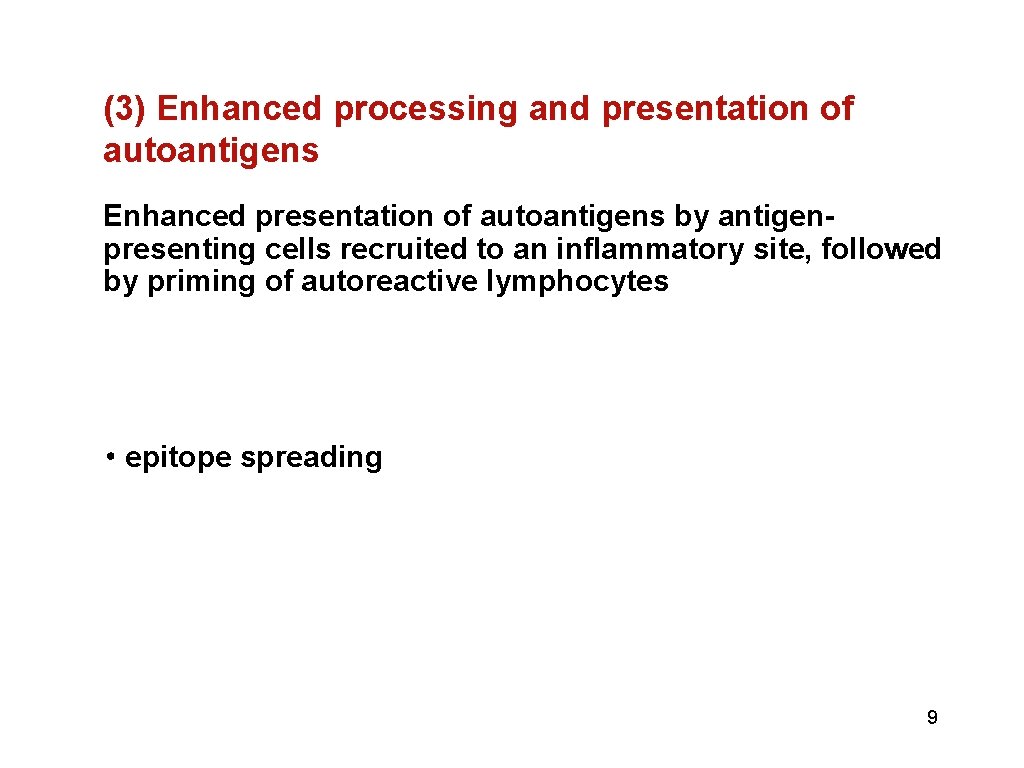 (3) Enhanced processing and presentation of autoantigens

Enhanced presentation of autoantigens by antigen-presenting cells recruited to an inflammatory site, followed by priming of autoreactive lymphocytes

• epitope spreading

9